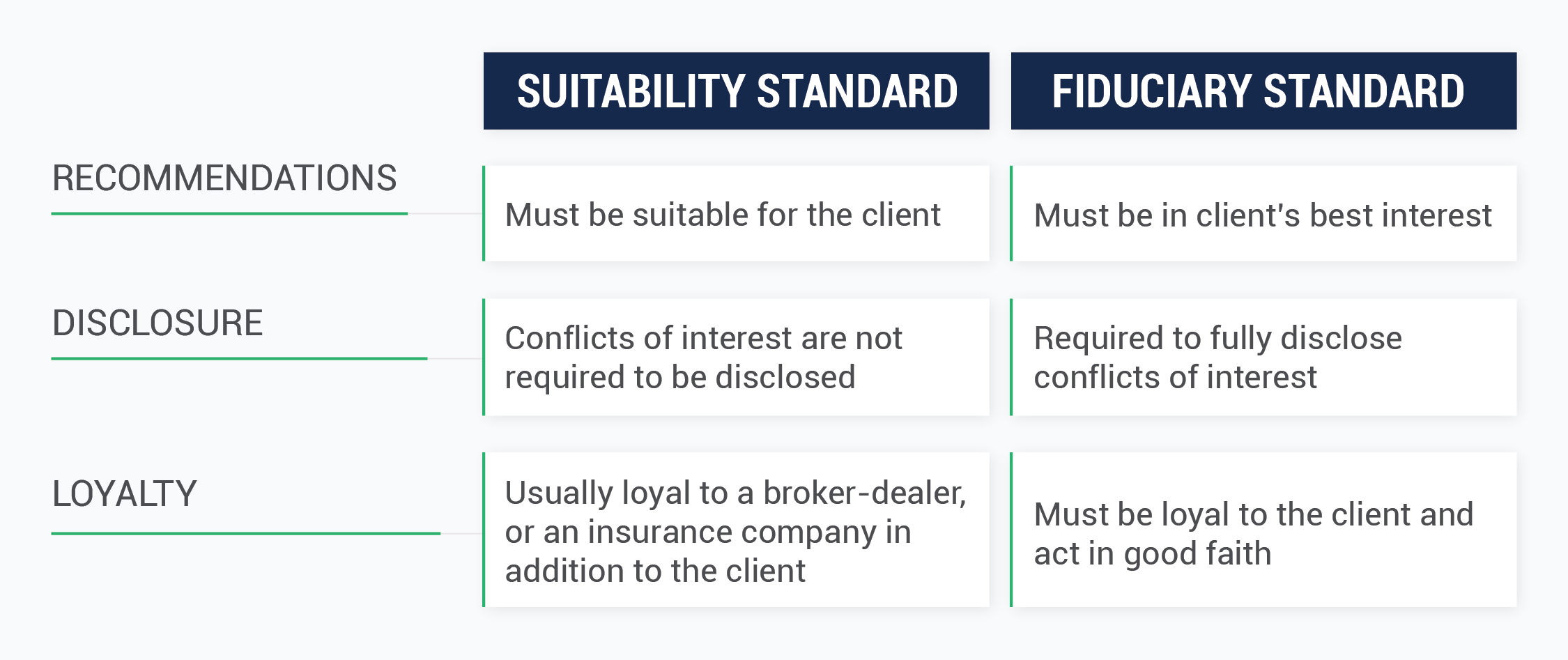 |  | SUITABILITY STANDARD | FIDUCIARY STANDARD |
|---|---|---|
| RECOMMENDATIONS | Must be suitable for the client | Must be in client's best interest |
| DISCLOSURE | Conflicts of interest are not required to be disclosed | Required to fully disclose conflicts of interest |
| LOYALTY | Usually loyal to a broker-dealer, or an insurance company in addition to the client | Must be loyal to the client and act in good faith |